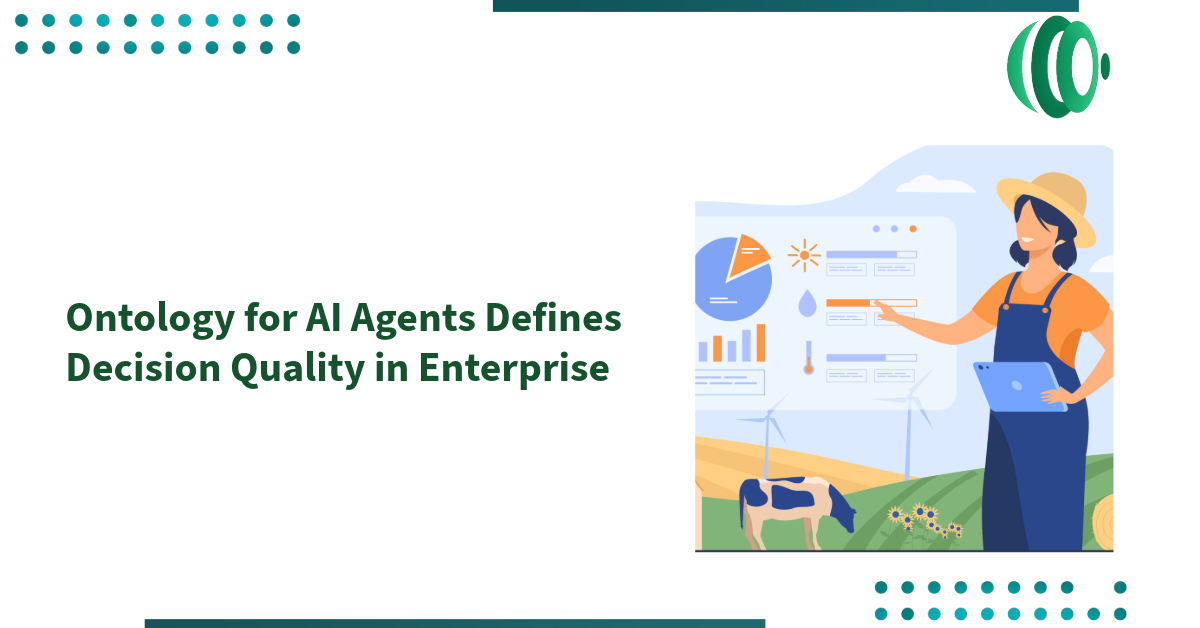 Ontology for AI Agents Defines Decision Quality in Enterprise